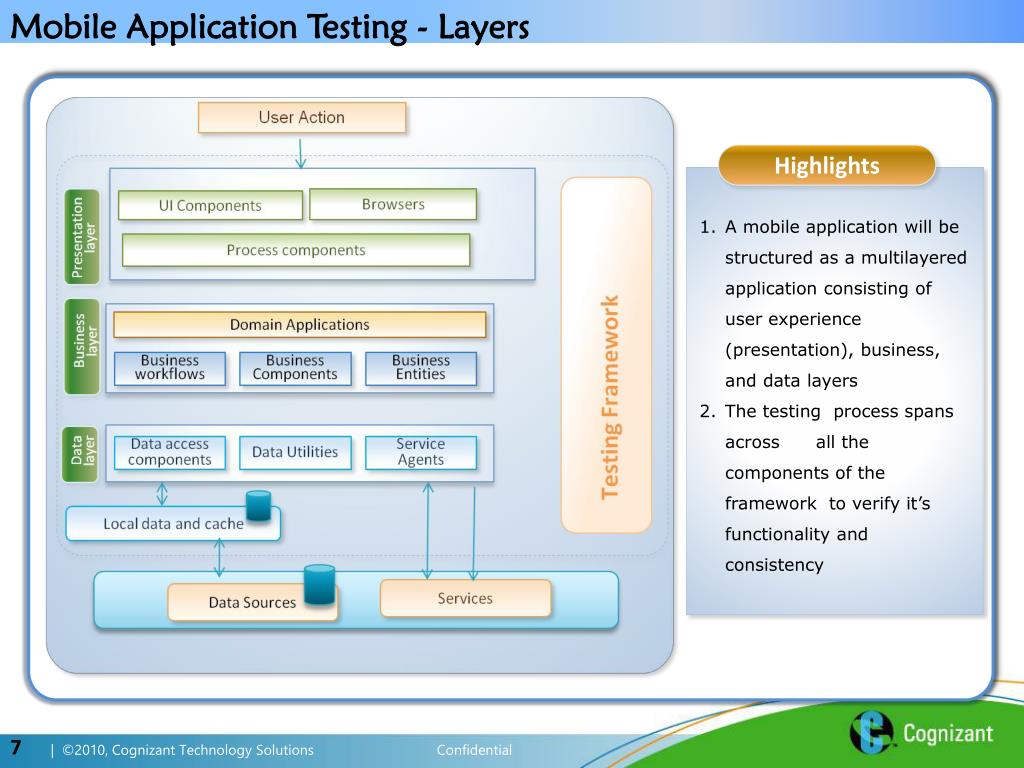 Mobile Application Testing - Layers

User Action

Presentation layer

UI Components

Browsers

Process components

Business layer

Domain Applications

Business workflows

Business Components

Business Entities

Data layer

Data access components

Data Utilities

Service Agents

Local data and cache

Data Sources

Services

Testing Framework

Highlights

1. A mobile application will be structured as a multilayered application consisting of user experience (presentation), business, and data layers
2. The testing process spans across all the components of the framework to verify it's functionality and consistency

7 | ©2010, Cognizant Technology Solutions Confidential

Cognizant